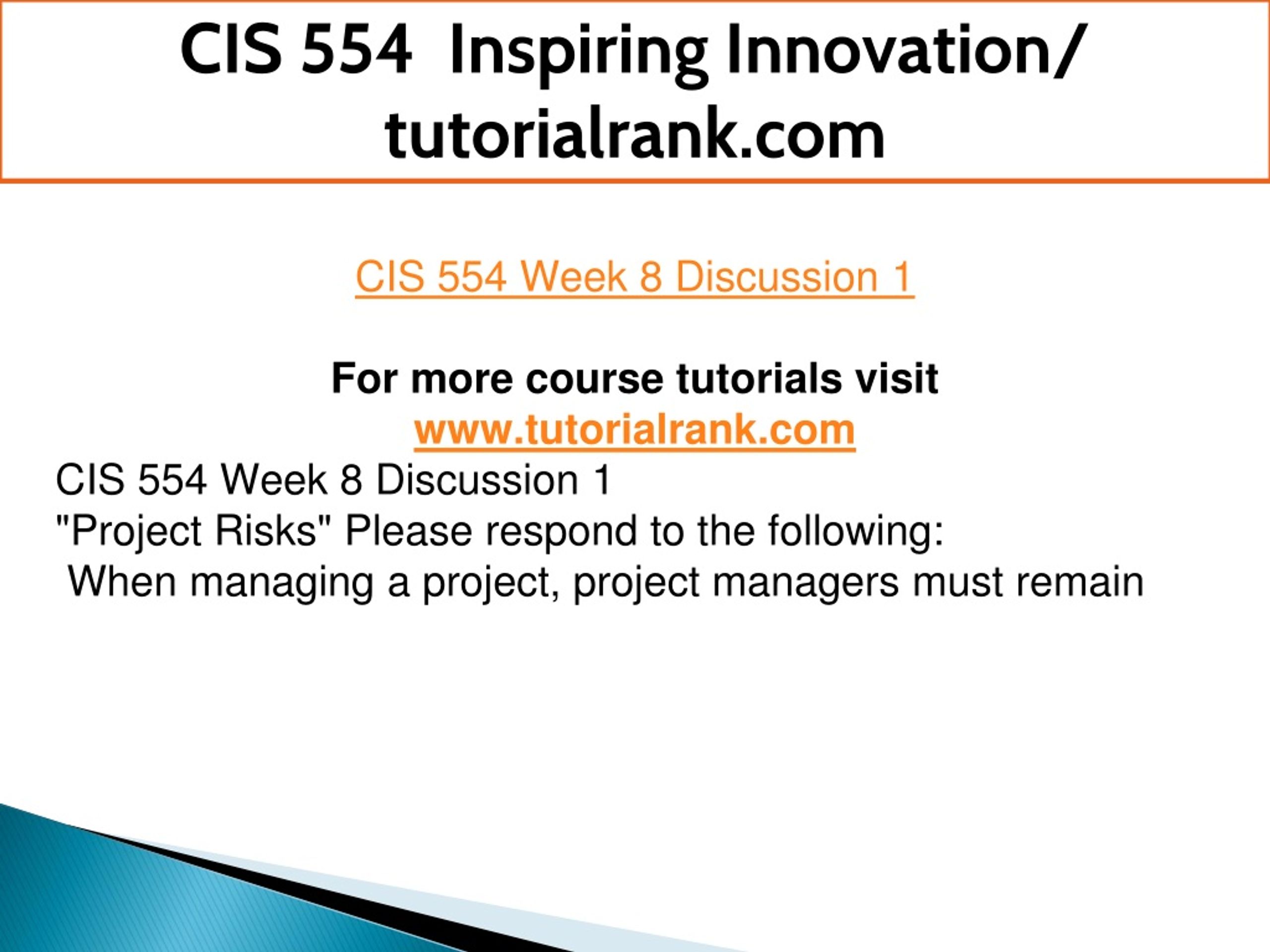 CIS 554 Inspiring Innovation/ tutorialrank.com

CIS 554 Week 8 Discussion 1

For more course tutorials visit
www.tutorialrank.com

CIS 554 Week 8 Discussion 1
"Project Risks" Please respond to the following:
When managing a project, project managers must remain